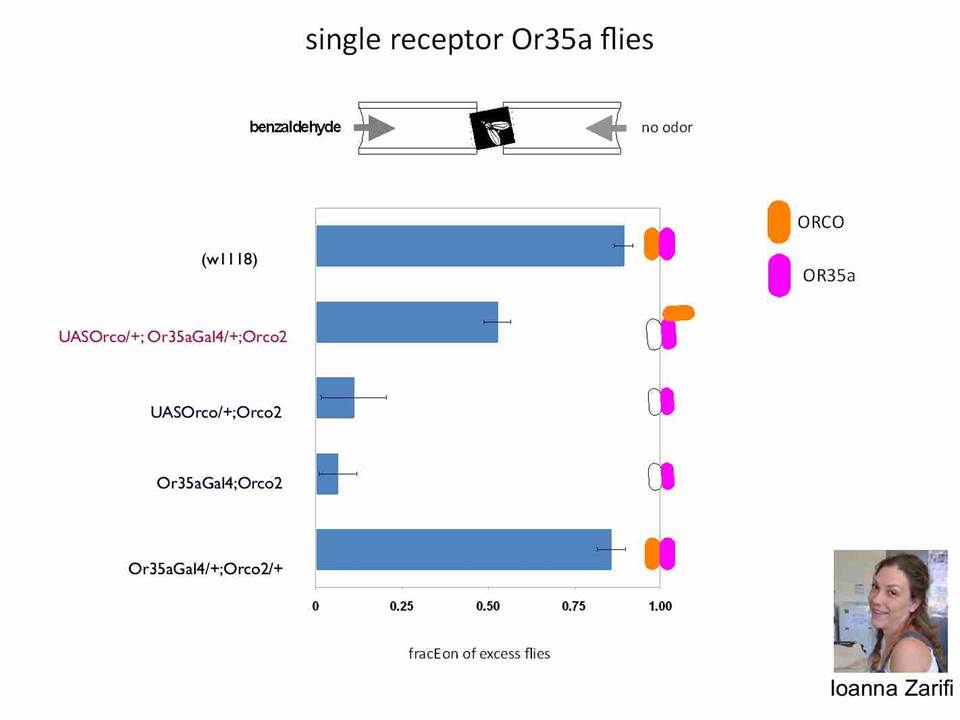 single receptor Or35a flies

benzaldehyde

no odor

ORCO

OR35a

(w1118)

UASOrco/+; Or35aGal4/+;Orco2

UASOrco/+;Orco2

Or35aGal4;Orco2

Or35aGal4/+;Orco2/+

0

0.25

0.50

0.75

1.00

fracEon of excess flies

Ioanna Zarifi